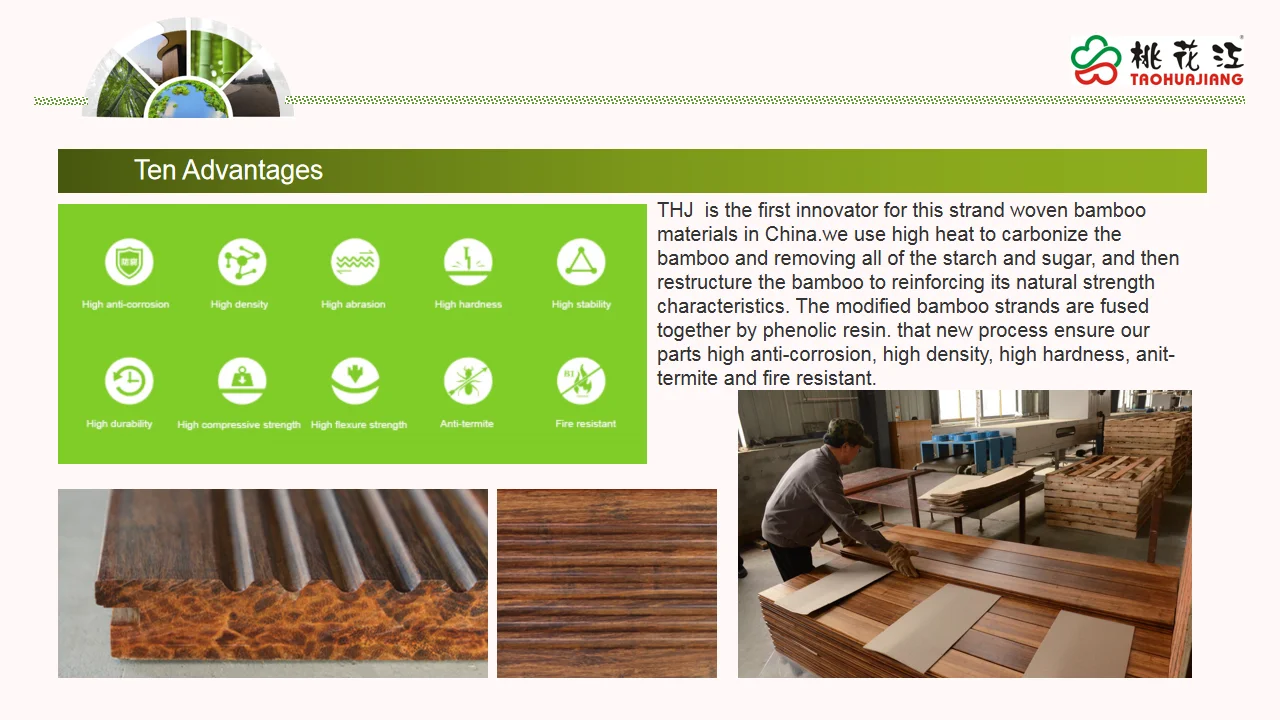 桃花江
TAOHUAJIANG

Ten Advantages

High anti-corrosion
High density
High abrasion
High hardness
High stability
High durability
High compressive strength
High flexure strength
Anti-termite
Fire resistant

THJ is the first innovator for this strand woven bamboo materials in China.we use high heat to carbonize the bamboo and removing all of the starch and sugar, and then restructure the bamboo to reinforcing its natural strength characteristics. The modified bamboo strands are fused together by phenolic resin. that new process ensure our parts high anti-corrosion, high density, high hardness, anit-termite and fire resistant.